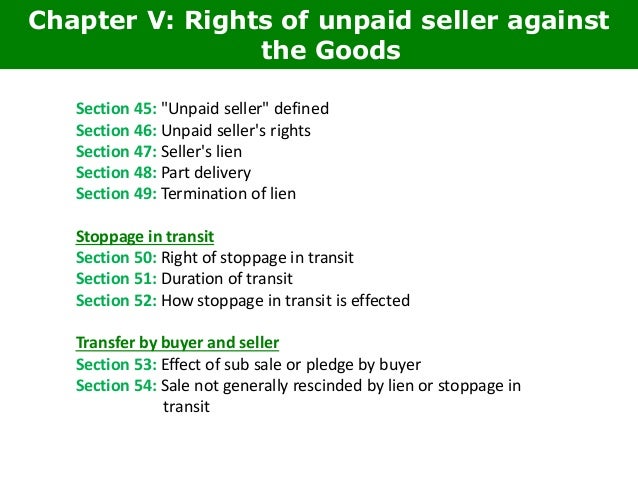 Chapter V: Rights of unpaid seller against the Goods

Section 45: "Unpaid seller" defined
Section 46: Unpaid seller's rights
Section 47: Seller's lien
Section 48: Part delivery
Section 49: Termination of lien

Stoppage in transit
Section 50: Right of stoppage in transit
Section 51: Duration of transit
Section 52: How stoppage in transit is effected

Transfer by buyer and seller
Section 53: Effect of sub sale or pledge by buyer
Section 54: Sale not generally rescinded by lien or stoppage in transit